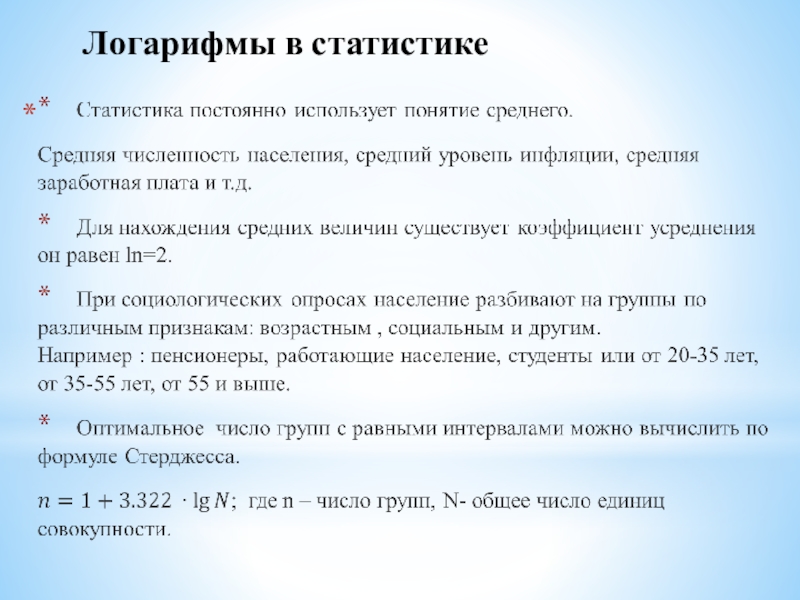 Логарифмы в статистике

* * Статистика постоянно использует понятие среднего.

Средняя численность населения, средний уровень инфляции, средняя заработная плата и т.д.

* Для нахождения средних величин существует коэффициент усреднения он равен ln=2.

* При социологических опросах население разбивают на группы по различным признакам: возрастным , социальным и другим.
Например : пенсионеры, работающие население, студенты или от 20-35 лет, от 35-55 лет, от 55 и выше.

* Оптимальное число групп с равными интервалами можно вычислить по формуле Стерджесса.

$n = 1 + 3.322 \cdot \lg N$; где n – число групп, N- общее число единиц совокупности.